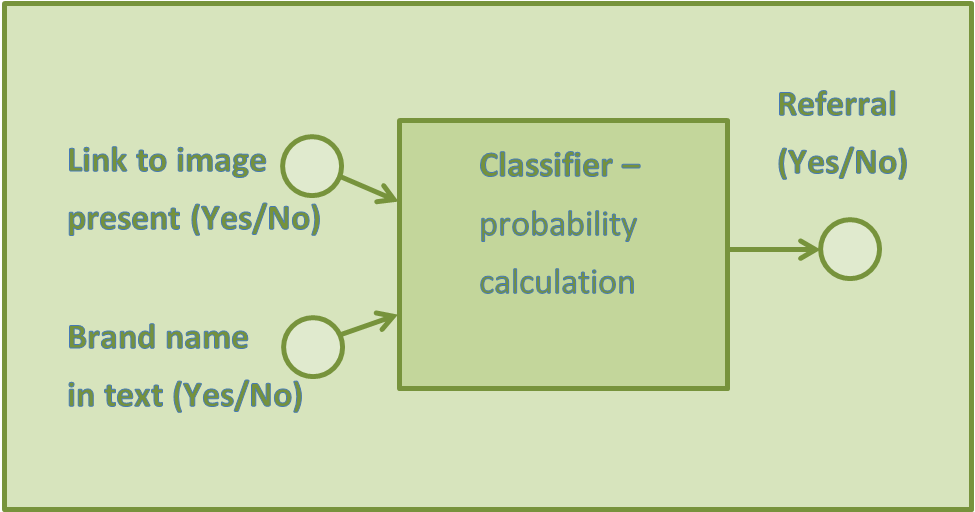 Link to image present (Yes/No)

Brand name in text (Yes/No)

Classifier – probability calculation

Referral (Yes/No)